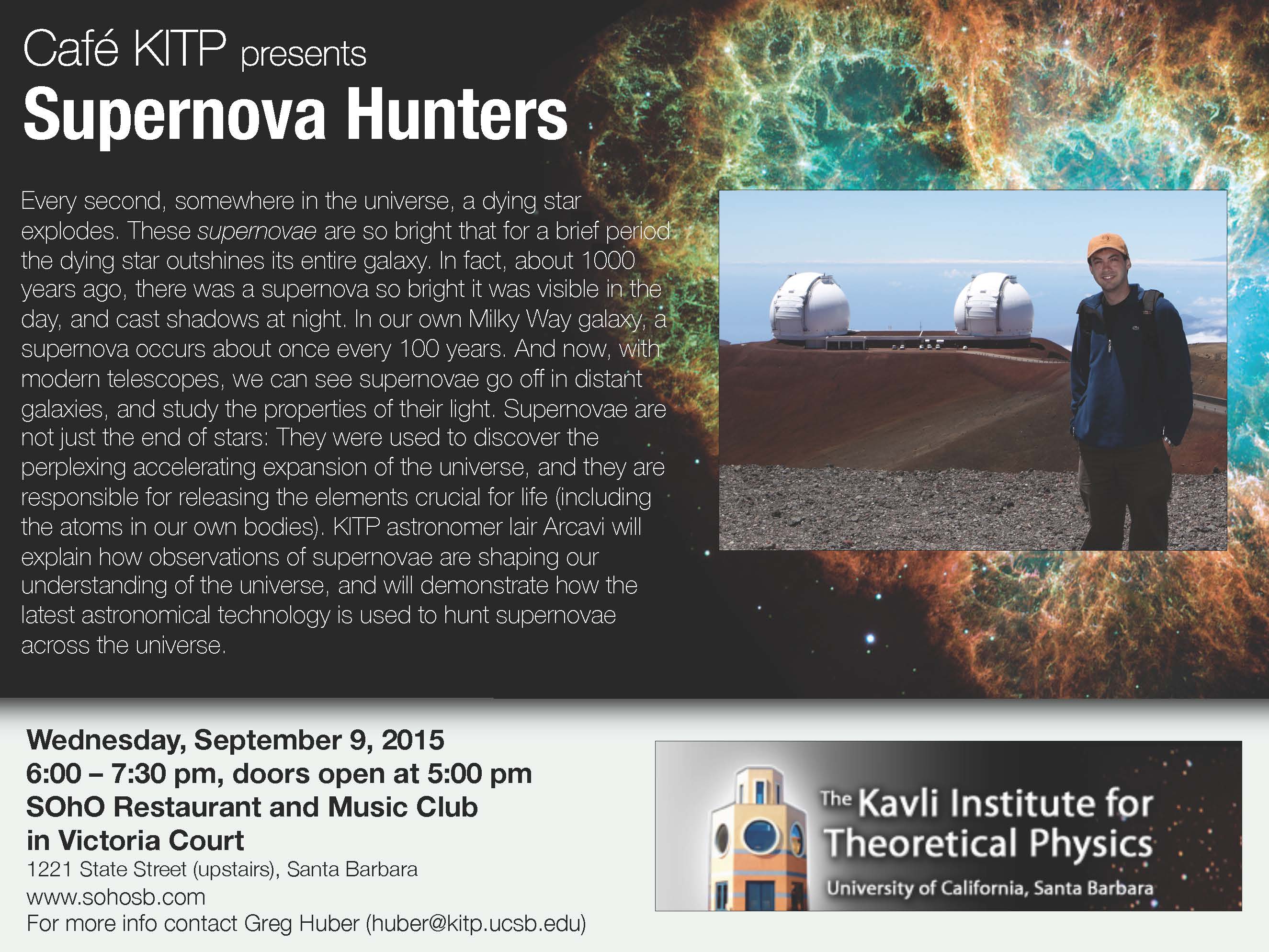 Café KITP presents
Supernova Hunters

Every second, somewhere in the universe, a dying star explodes. These supernovae are so bright that for a brief period the dying star outshines its entire galaxy. In fact, about 1000 years ago, there was a supernova so bright it was visible in the day, and cast shadows at night. In our own Milky Way galaxy, a supernova occurs about once every 100 years. And now, with modern telescopes, we can see supernovae go off in distant galaxies, and study the properties of their light. Supernovae are not just the end of stars: They were used to discover the perplexing accelerating expansion of the universe, and they are responsible for releasing the elements crucial for life (including the atoms in our own bodies). KITP astronomer Iair Arcavi will explain how observations of supernovae are shaping our understanding of the universe, and will demonstrate how the latest astronomical technology is used to hunt supernovae across the universe.

Wednesday, September 9, 2015
6:00 – 7:30 pm, doors open at 5:00 pm
SOhO Restaurant and Music Club
in Victoria Court
1221 State Street (upstairs), Santa Barbara
www.sohosb.com
For more info contact Greg Huber (huber@kitp.ucsb.edu)

The Kavli Institute for Theoretical Physics
University of California, Santa Barbara